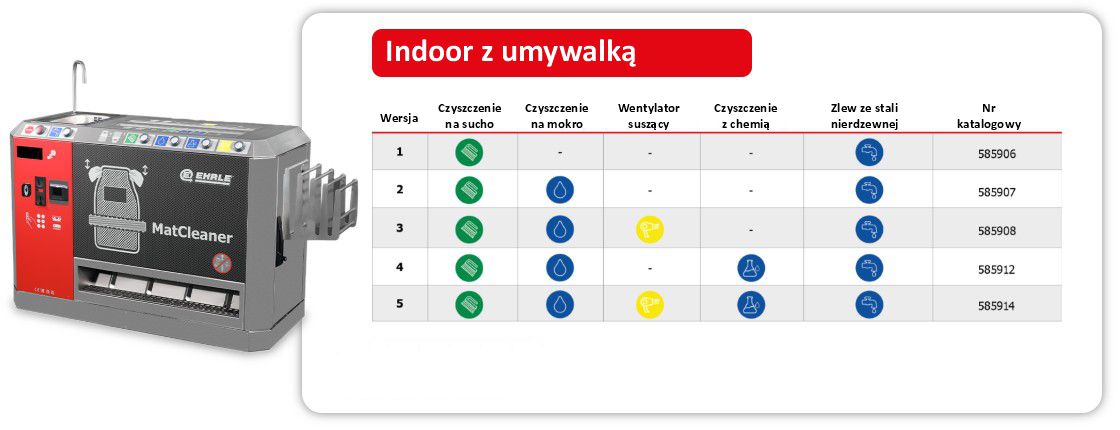 EHRLE

MatCleaner

Indoor z umywalką

| Wersja | Czyszczenie na sucho | Czyszczenie na mokro | Wentylator suszący | Czyszczenie z chemią | Zlew ze stali nierdzewnej | Nr katalogowy |
|---|---|---|---|---|---|---|
| 1 | | - | - | - | | 585906 |
| 2 | | | - | - | | 585907 |
| 3 | | | | - | | 585908 |
| 4 | | | - | | | 585912 |
| 5 | | | | | | 585914 |